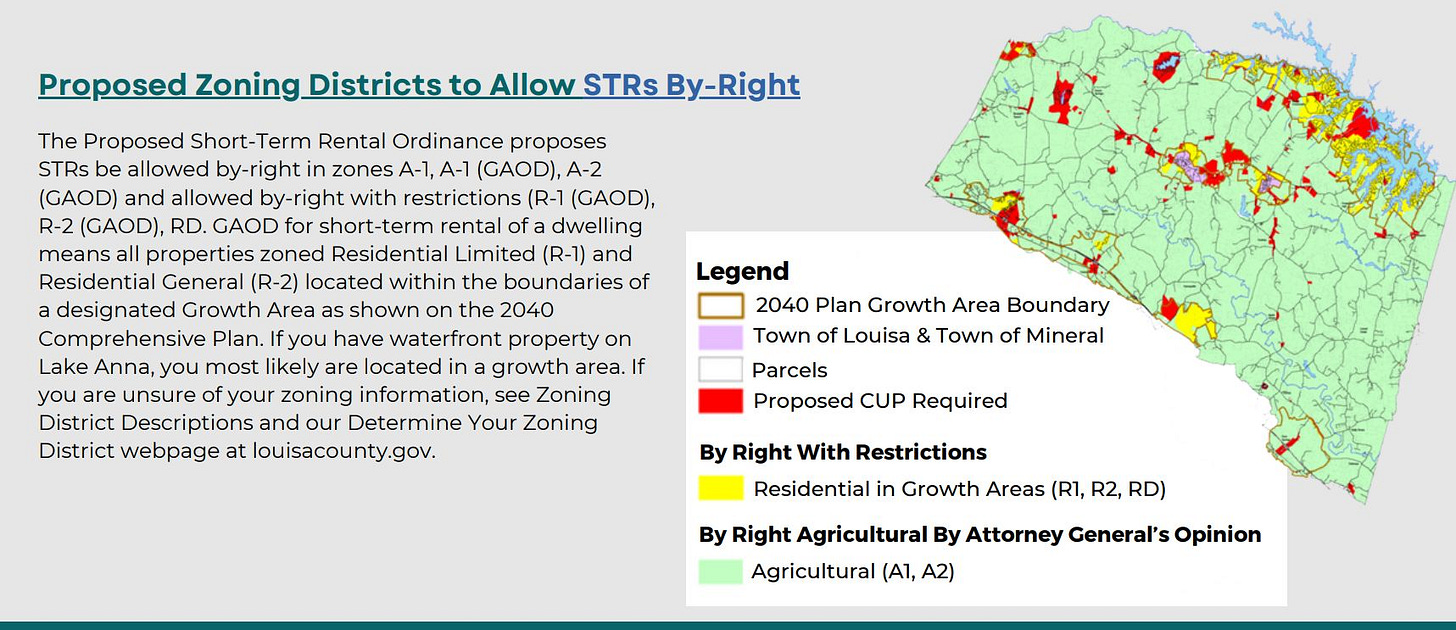 Proposed Zoning Districts to Allow STRs By-Right

The Proposed Short-Term Rental Ordinance proposes STRs be allowed by-right in zones A-1, A-1 (GAOD), A-2 (GAOD) and allowed by-right with restrictions (R-1 (GAOD), R-2 (GAOD), RD. GAOD for short-term rental of a dwelling means all properties zoned Residential Limited (R-1) and Residential General (R-2) located within the boundaries of a designated Growth Area as shown on the 2040 Comprehensive Plan. If you have waterfront property on Lake Anna, you most likely are located in a growth area. If you are unsure of your zoning information, see Zoning District Descriptions and our Determine Your Zoning District webpage at louisacounty.gov.

Legend
2040 Plan Growth Area Boundary
Town of Louisa & Town of Mineral
Parcels
Proposed CUP Required

By Right With Restrictions
Residential in Growth Areas (R1, R2, RD)

By Right Agricultural By Attorney General's Opinion
Agricultural (A1, A2)